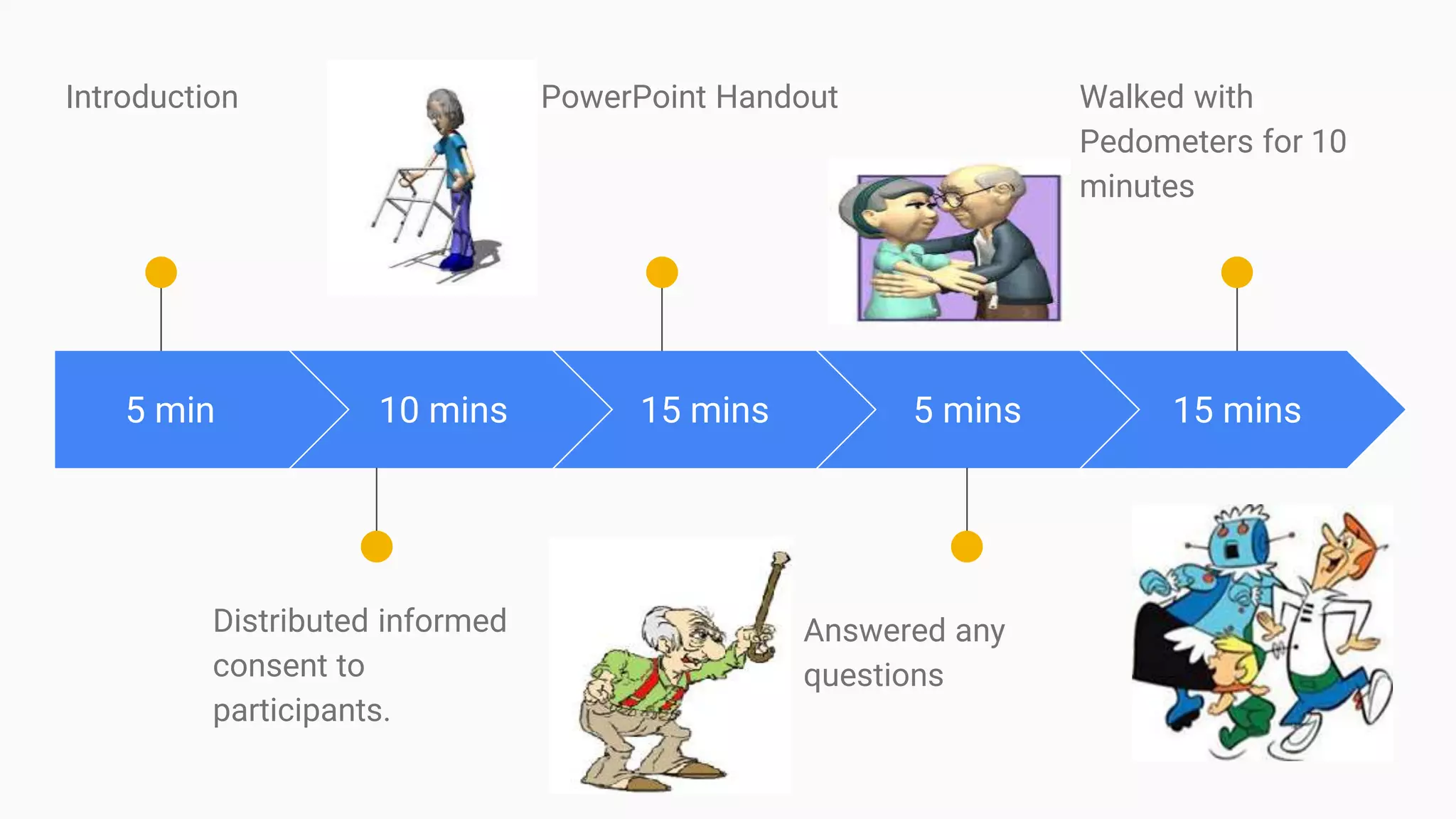 Introduction

PowerPoint Handout

Walked with Pedometers for 10 minutes

5 min

10 mins

15 mins

5 mins

15 mins

Distributed informed consent to participants.

Answered any questions